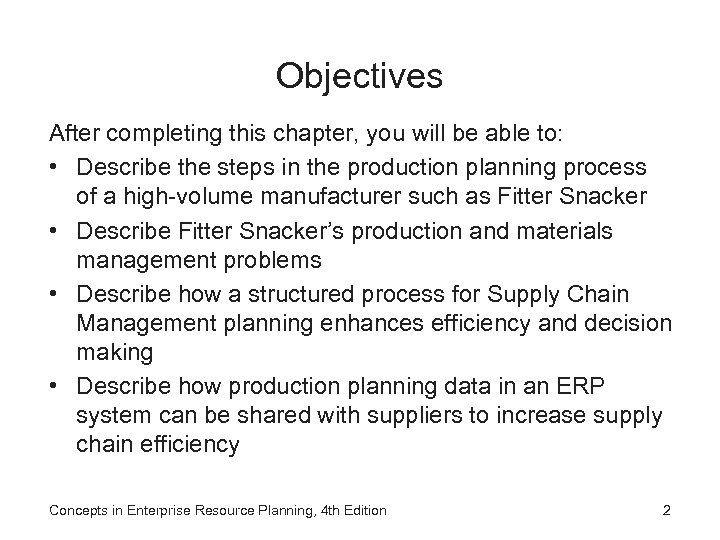 Objectives

After completing this chapter, you will be able to:

• Describe the steps in the production planning process of a high-volume manufacturer such as Fitter Snacker

• Describe Fitter Snacker's production and materials management problems

• Describe how a structured process for Supply Chain Management planning enhances efficiency and decision making

• Describe how production planning data in an ERP system can be shared with suppliers to increase supply chain efficiency

Concepts in Enterprise Resource Planning, 4th Edition

2